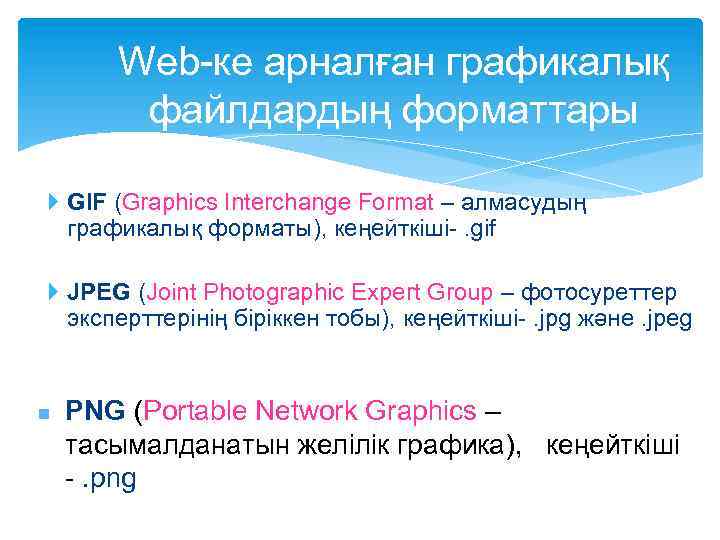 Web-ке арналған графикалық файлдардың форматтары

GIF (Graphics Interchange Format – алмасудың графикалық форматы), кеңейткіші- .gif

JPEG (Joint Photographic Expert Group – фотосуреттер эксперттерінің біріккен тобы), кеңейткіші- .jpg және .jpeg

PNG (Portable Network Graphics – тасымалданатын желілік графика), кеңейткіші - .png